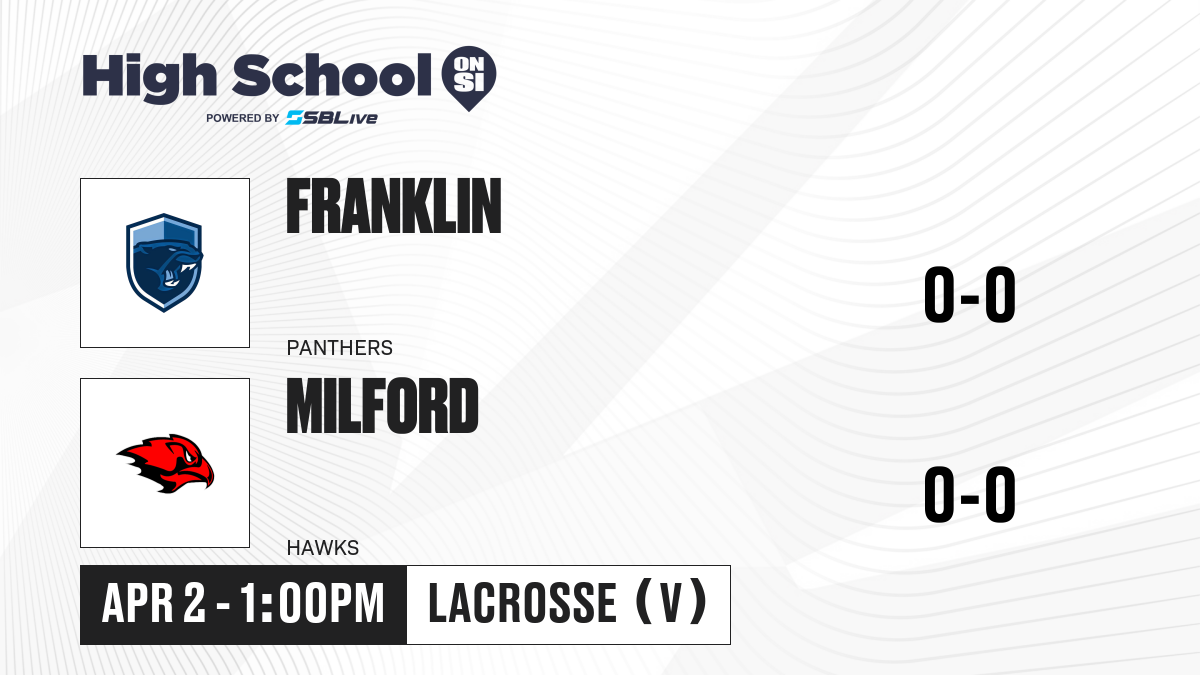 High School ON SI
POWERED BY SBLive

FRANKLIN
PANTHERS
0-0

MILFORD
HAWKS
0-0

APR 2 - 1:00PM
LACROSSE (V)